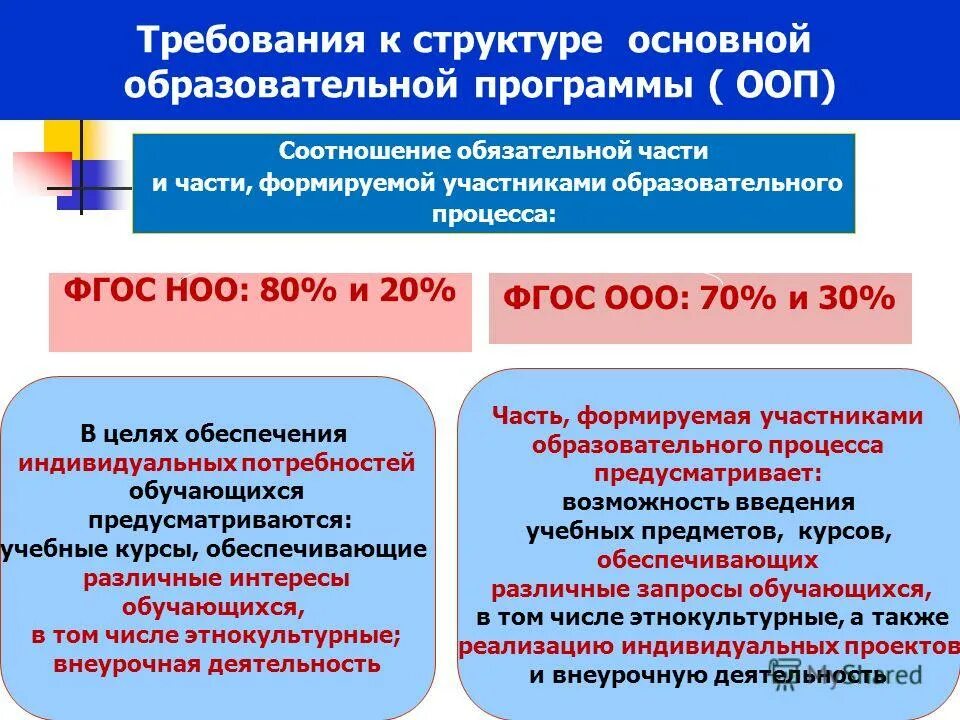 Требования к структуре основной образовательной программы ( ООП)

Соотношение обязательной части и части, формируемой участниками образовательного процесса:

ФГОС НОО: 80% и 20%

ФГОС ООО: 70% и 30%

В целях обеспечения индивидуальных потребностей обучающихся предусматриваются: учебные курсы, обеспечивающие различные интересы обучающихся, в том числе этнокультурные; внеурочная деятельность

Часть, формируемая участниками образовательного процесса предусматривает: возможность введения учебных предметов, курсов, обеспечивающих различные запросы обучающихся, в том числе этнокультурные, а также реализацию индивидуальных проектов и внеурочную деятельность

MyShared